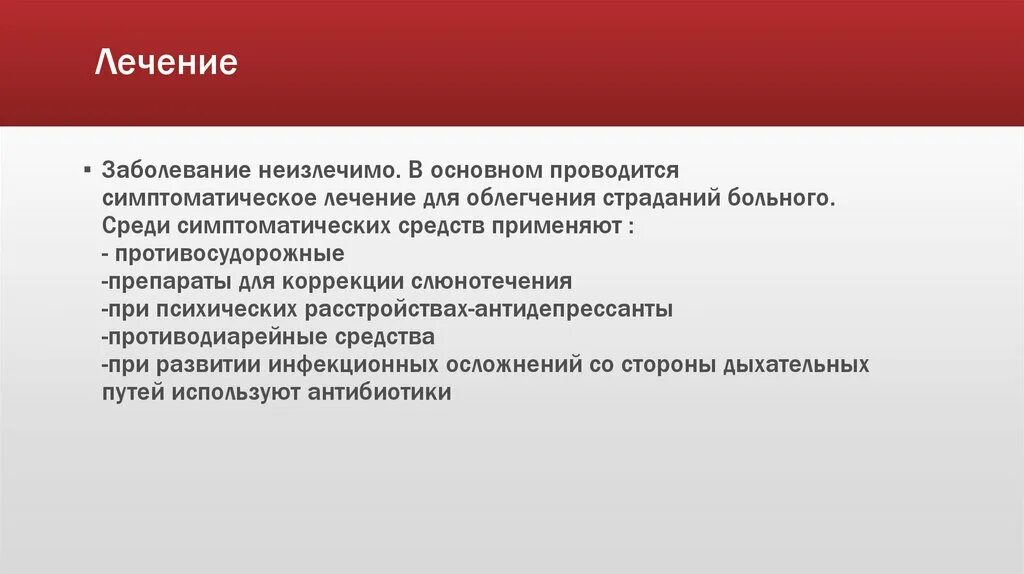 Лечение

▪ Заболевание неизлечимо. В основном проводится симптоматическое лечение для облегчения страданий больного. Среди симптоматических средств применяют :
- противосудорожные
-препараты для коррекции слюнотечения
-при психических расстройствах-антидепрессанты
-противодиарейные средства
-при развитии инфекционных осложнений со стороны дыхательных путей используют антибиотики